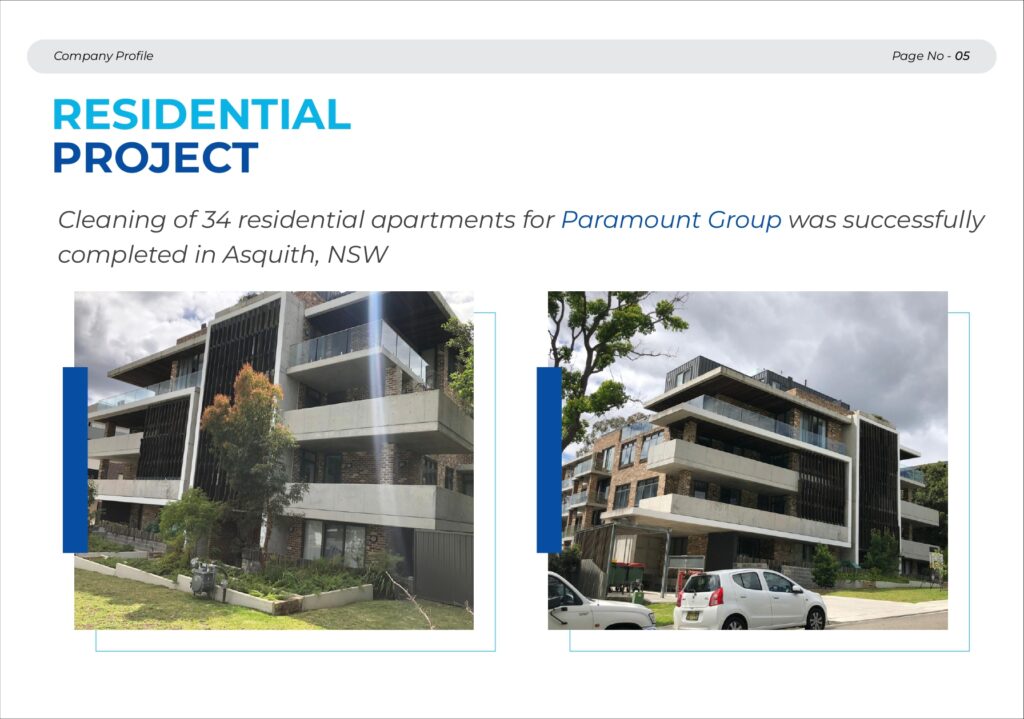 Company Profile

Page No - 05

RESIDENTIAL PROJECT

Cleaning of 34 residential apartments for Paramount Group was successfully completed in Asquith, NSW